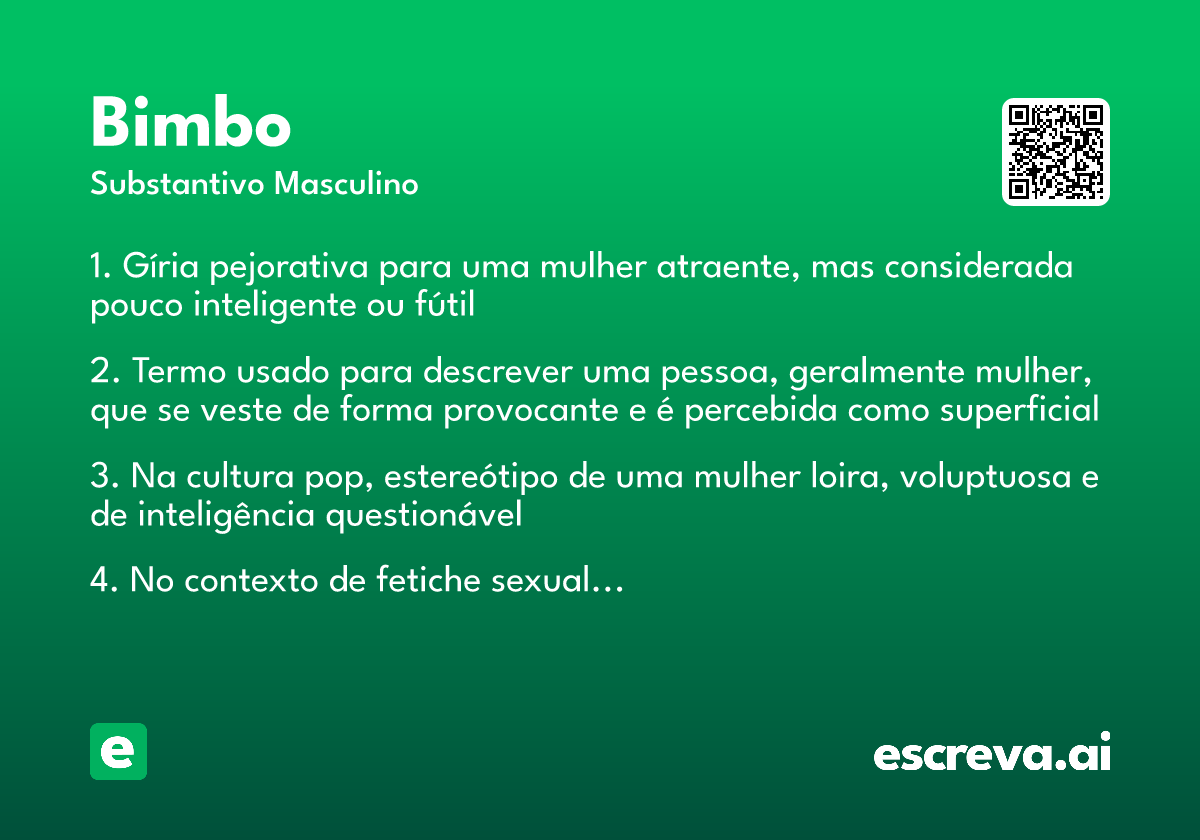 Bimbo
Substantivo Masculino

1. Gíria pejorativa para uma mulher atraente, mas considerada pouco inteligente ou fútil

2. Termo usado para descrever uma pessoa, geralmente mulher, que se veste de forma provocante e é percebida como superficial

3. Na cultura pop, estereótipo de uma mulher loira, voluptuosa e de inteligência questionável

4. No contexto de fetiche sexual…

e

escreva.ai